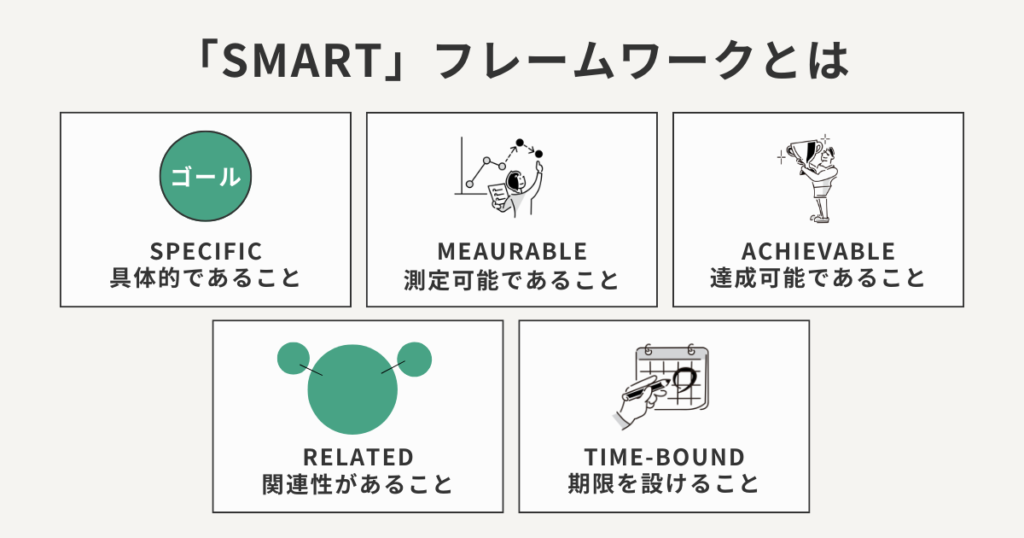 「SMART」フレームワークとは

ゴール

SPECIFIC
具体的であること

MEAURABLE
測定可能であること

ACHIEVABLE
達成可能であること

RELATED
関連性があること

TIME-BOUND
期限を設けること